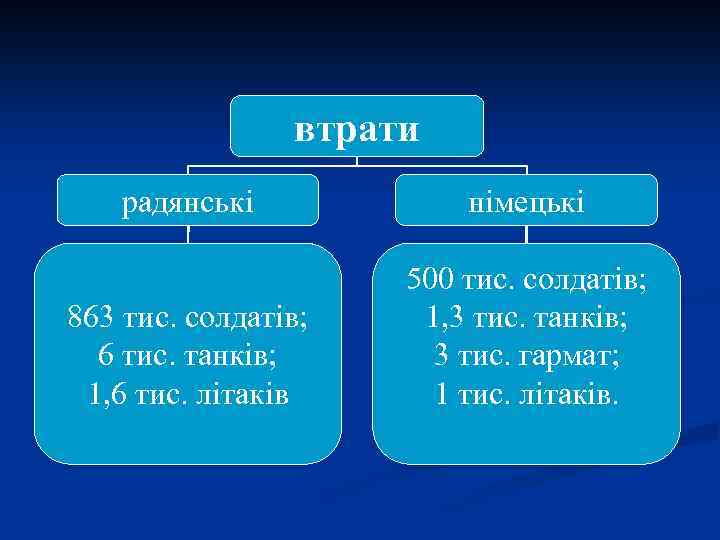 втрати

радянські

863 тис. солдатів;
6 тис. танків;
1,6 тис. літаків

німецькі

500 тис. солдатів;
1,3 тис. танків;
3 тис. гармат;
1 тис. літаків.